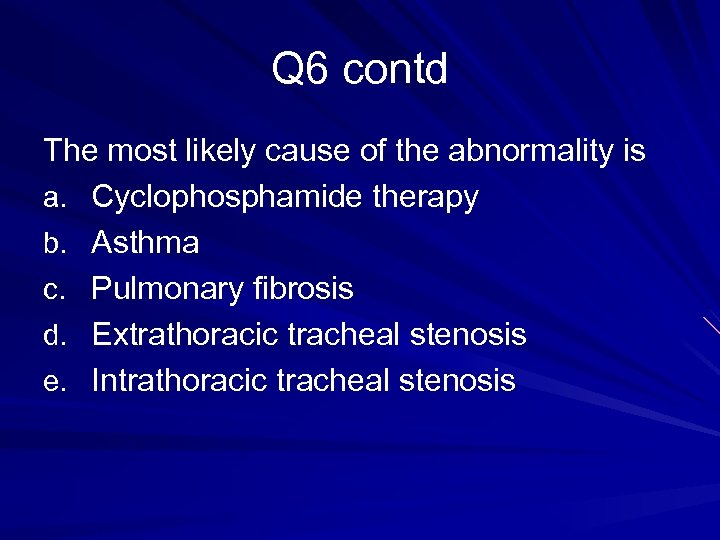 Q6 contd

The most likely cause of the abnormality is
a. Cyclophosphamide therapy
b. Asthma
c. Pulmonary fibrosis
d. Extrathoracic tracheal stenosis
e. Intrathoracic tracheal stenosis